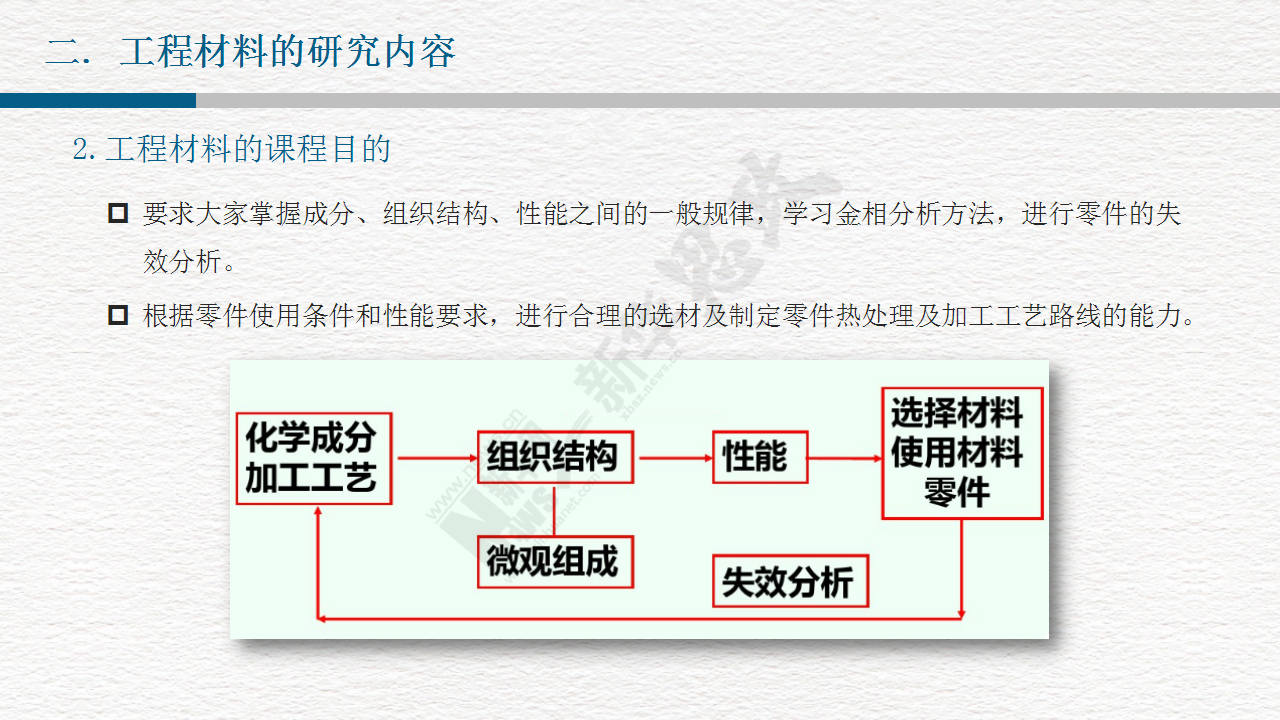 二. 工程材料的研究内容

2. 工程材料的课程目的

要求大家掌握成分、组织结构、性能之间的一般规律，学习金相分析方法，进行零件的失效分析。

根据零件使用条件和性能要求，进行合理的选材及制定零件热处理及加工工艺路线的能力。

化学成分
加工工艺

组织结构

性能

选择材料
使用材料
零件

微观组成

失效分析